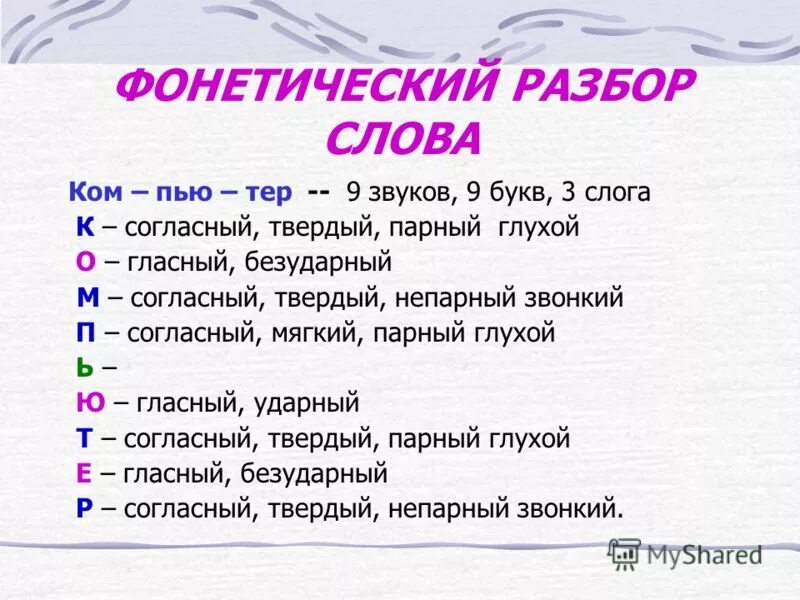 ФОНЕТИЧЕСКИЙ РАЗБОР СЛОВА

Ком – пью – тер -- 9 звуков, 9 букв, 3 слога
К – согласный, твердый, парный глухой
О – гласный, безударный
М – согласный, твердый, непарный звонкий
П – согласный, мягкий, парный глухой
Ь –
Ю – гласный, ударный
Т – согласный, твердый, парный глухой
Е – гласный, безударный
Р – согласный, твердый, непарный звонкий.

MyShared